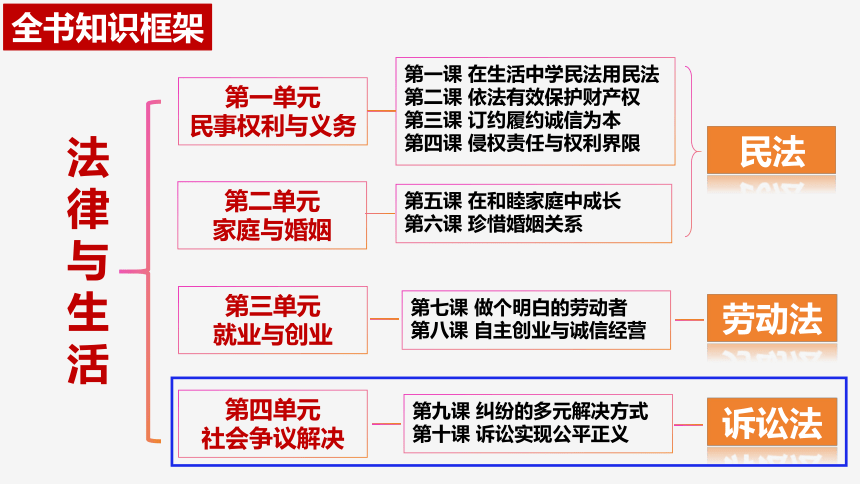 全书知识框架

法律与生活

第一单元
民事权利与义务

第一课 在生活中学民法用民法
第二课 依法有效保护财产权
第三课 订约履约诚信为本
第四课 侵权责任与权利界限

第二单元
家庭与婚姻

第五课 在和睦家庭中成长
第六课 珍惜婚姻关系

民法

第三单元
就业与创业

第七课 做个明白的劳动者
第八课 自主创业与诚信经营

劳动法

第四单元
社会争议解决

第九课 纠纷的多元解决方式
第十课 诉讼实现公平正义

诉讼法